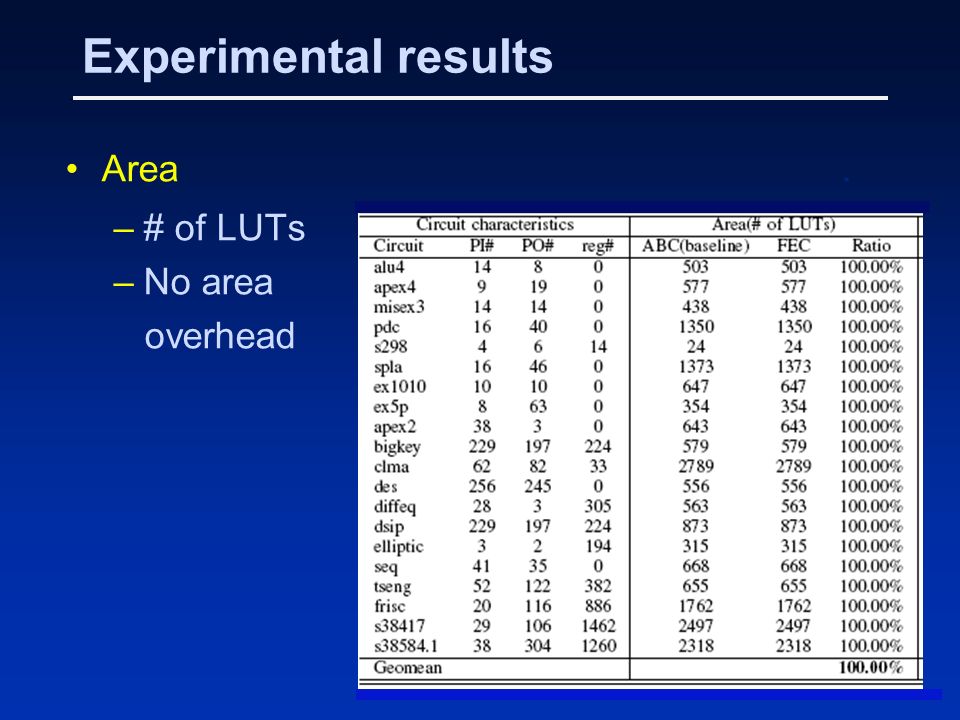 Experimental results

• Area
– # of LUTs
– No area overhead

| Circuit characteristics | | | | Area(# of LUTs) | | |
|---|---|---|---|---|---|---|
| Circuit | PI# | PO# | reg# | ABC(baseline) | FEC | Ratio |
| alu4 | 14 | 8 | 0 | 503 | 503 | 100.00% |
| apex4 | 9 | 19 | 0 | 577 | 577 | 100.00% |
| misex3 | 14 | 14 | 0 | 438 | 438 | 100.00% |
| pdc | 16 | 40 | 0 | 1350 | 1350 | 100.00% |
| s298 | 4 | 6 | 14 | 24 | 24 | 100.00% |
| spla | 16 | 46 | 0 | 1373 | 1373 | 100.00% |
| ex1010 | 10 | 10 | 0 | 647 | 647 | 100.00% |
| ex5p | 8 | 63 | 0 | 354 | 354 | 100.00% |
| apex2 | 38 | 3 | 0 | 643 | 643 | 100.00% |
| bigkey | 229 | 197 | 224 | 579 | 579 | 100.00% |
| clma | 62 | 82 | 33 | 2789 | 2789 | 100.00% |
| des | 256 | 245 | 0 | 556 | 556 | 100.00% |
| diffeq | 28 | 3 | 305 | 563 | 563 | 100.00% |
| dsip | 229 | 197 | 224 | 873 | 873 | 100.00% |
| elliptic | 3 | 2 | 194 | 315 | 315 | 100.00% |
| seq | 41 | 35 | 0 | 668 | 668 | 100.00% |
| tseng | 52 | 122 | 382 | 655 | 655 | 100.00% |
| frisc | 20 | 116 | 886 | 1762 | 1762 | 100.00% |
| s38417 | 29 | 106 | 1462 | 2497 | 2497 | 100.00% |
| s38584.1 | 38 | 304 | 1260 | 2318 | 2318 | 100.00% |
| Geomean | | | | | | 100.00% |